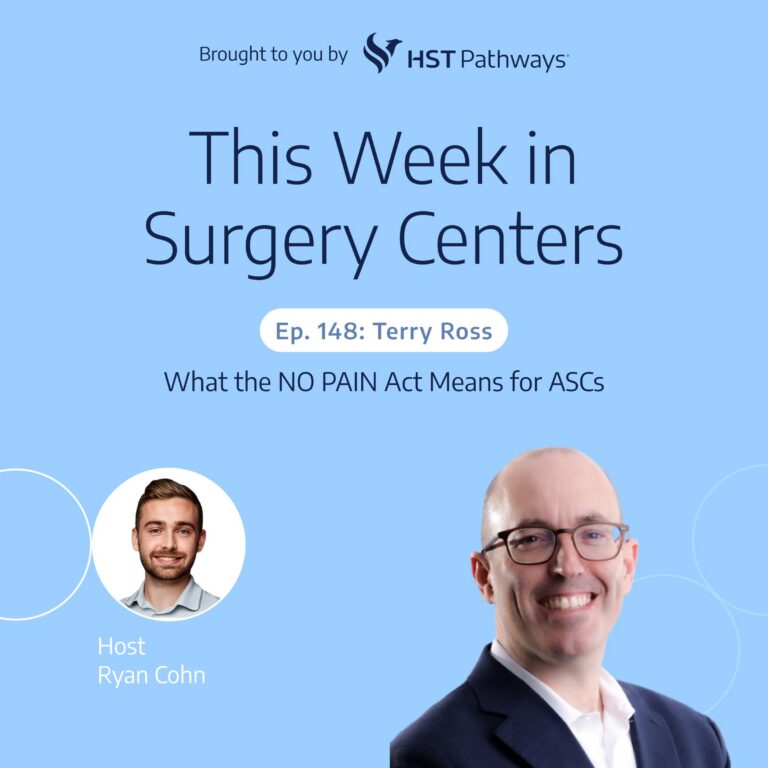 Brought to you by HST Pathways

This Week in Surgery Centers

Ep. 148: Terry Ross

What the NO PAIN Act Means for ASCs

Host
Ryan Cohn